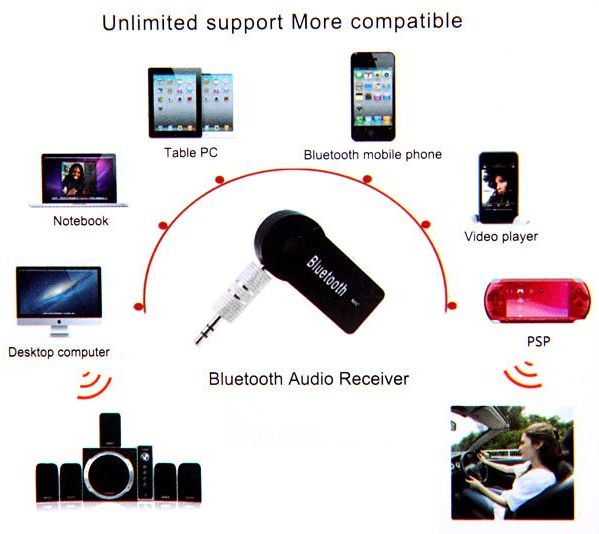 Unlimited support More compatible

Table PC

Bluetooth mobile phone

Notebook

Video player

Bluetooth

MIC

Desktop computer

PSP

Bluetooth Audio Receiver